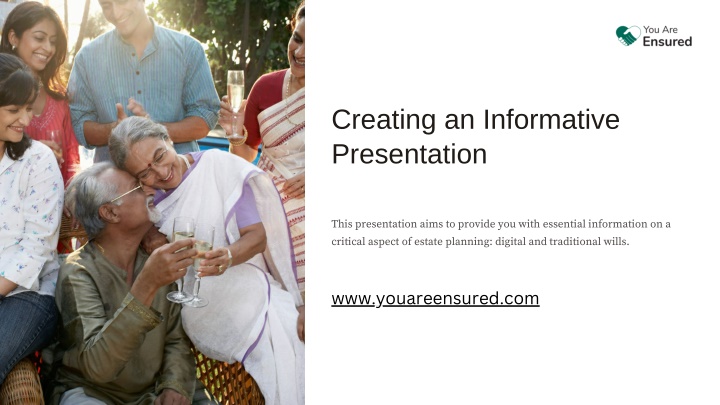 You Are
Ensured

Creating an Informative Presentation

This presentation aims to provide you with essential information on a critical aspect of estate planning: digital and traditional wills.

www.youareensured.com